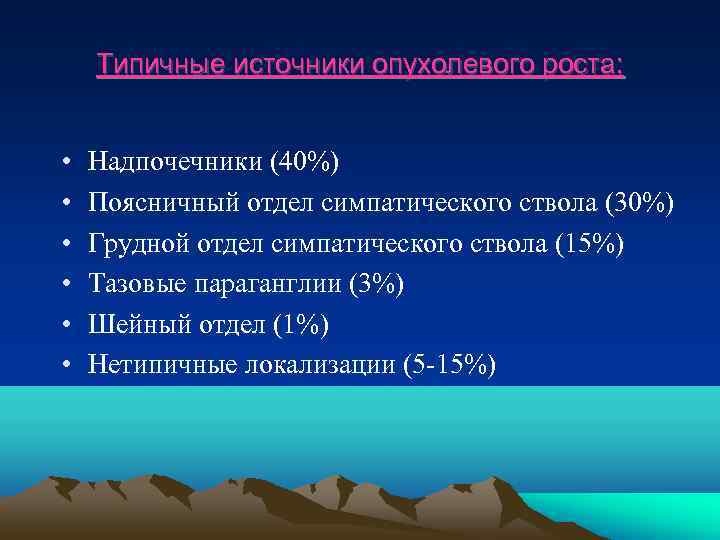 Типичные источники опухолевого роста:

• Надпочечники (40%)
• Поясничный отдел симпатического ствола (30%)
• Грудной отдел симпатического ствола (15%)
• Тазовые параганглии (3%)
• Шейный отдел (1%)
• Нетипичные локализации (5-15%)